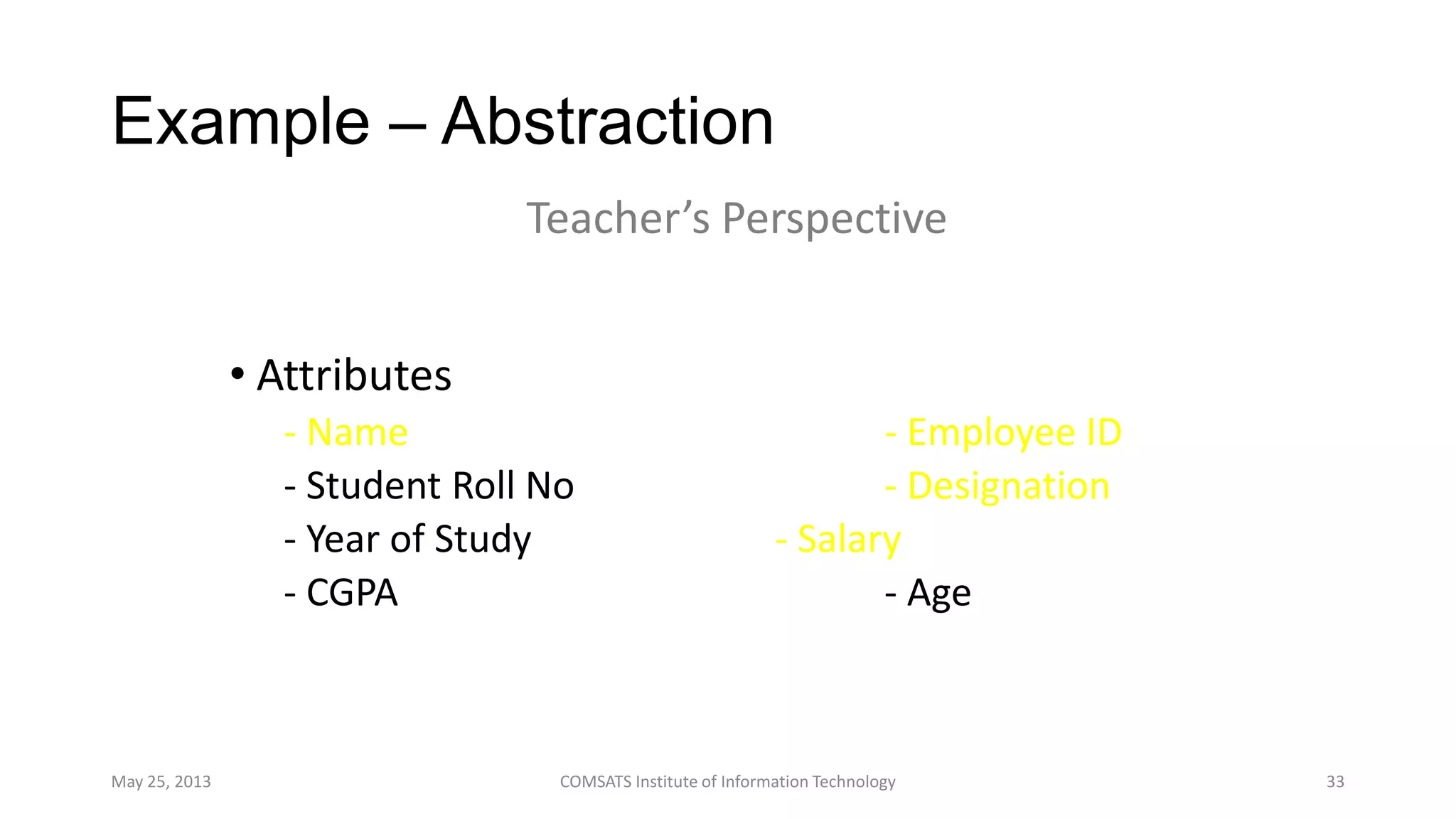 Example – Abstraction

Teacher’s Perspective

• Attributes

- Name
- Student Roll No
- Year of Study
- CGPA

- Employee ID
- Designation
- Salary
- Age

May 25, 2013

COMSATS Institute of Information Technology

33